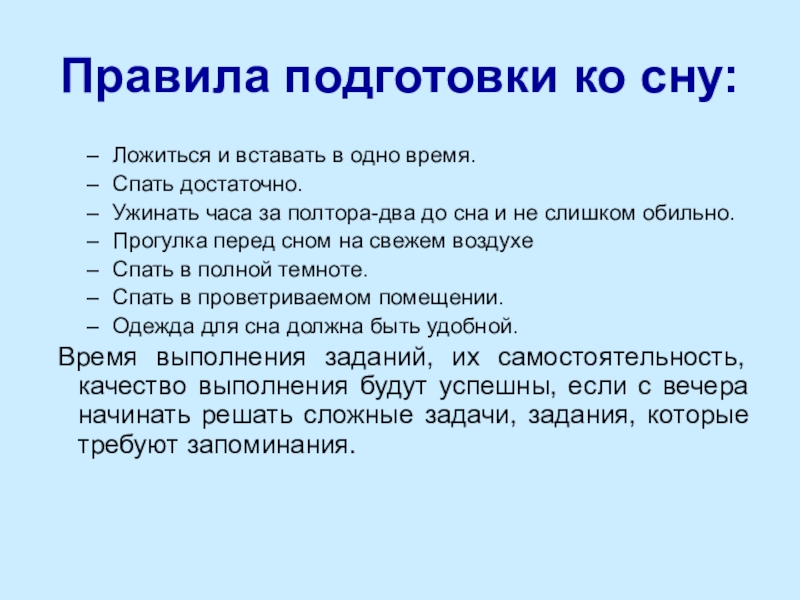 Правила подготовки ко сну:

– Ложиться и вставать в одно время.
– Спать достаточно.
– Ужинать часа за полтора-два до сна и не слишком обильно.
– Прогулка перед сном на свежем воздухе
– Спать в полной темноте.
– Спать в проветриваемом помещении.
– Одежда для сна должна быть удобной.

Время выполнения заданий, их самостоятельность, качество выполнения будут успешны, если с вечера начинать решать сложные задачи, задания, которые требуют запоминания.